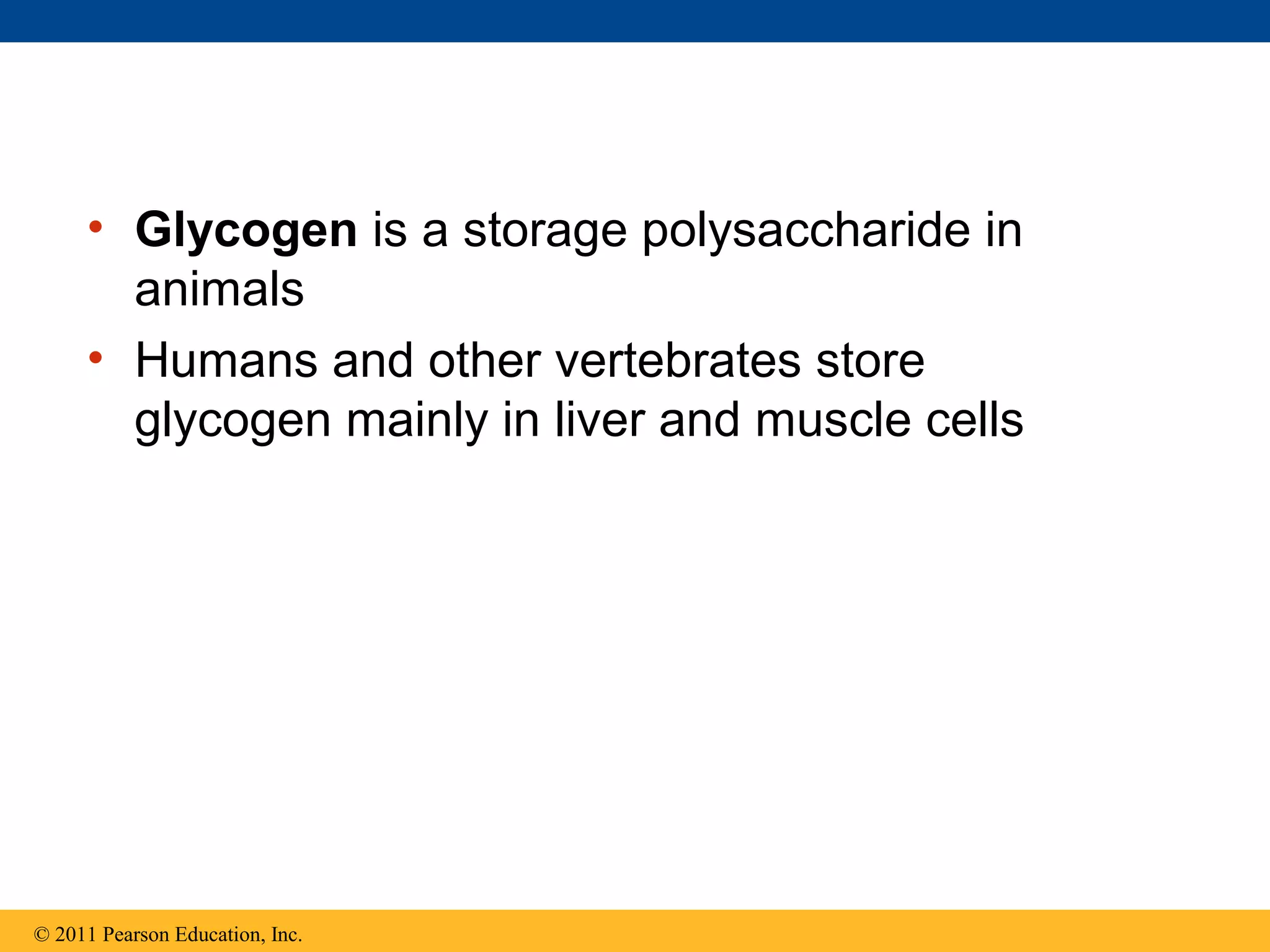 • Glycogen is a storage polysaccharide in animals
• Humans and other vertebrates store glycogen mainly in liver and muscle cells

© 2011 Pearson Education, Inc.